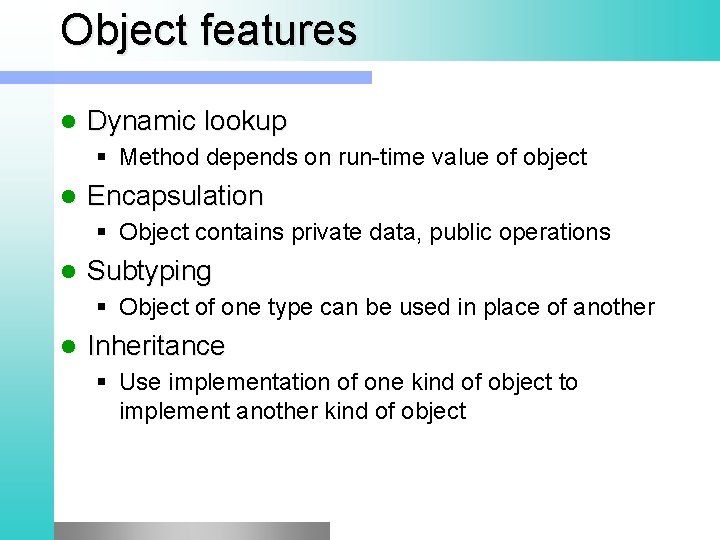 Object features

- Dynamic lookup
  - Method depends on run-time value of object
- Encapsulation
  - Object contains private data, public operations
- Subtyping
  - Object of one type can be used in place of another
- Inheritance
  - Use implementation of one kind of object to implement another kind of object